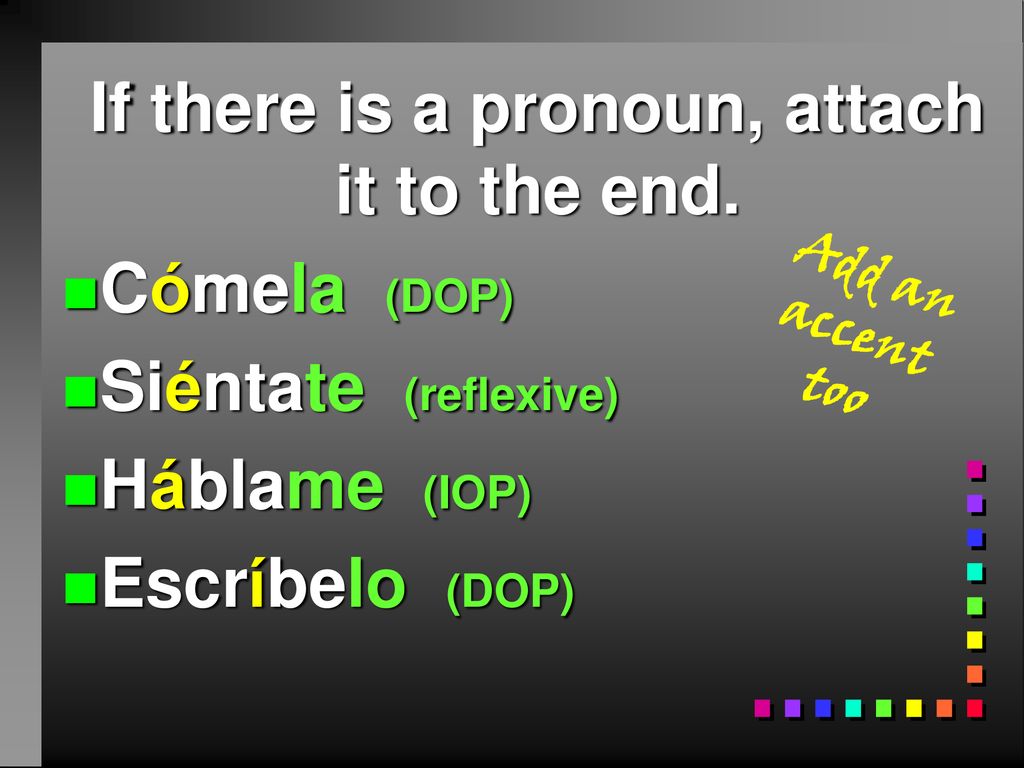 If there is a pronoun, attach it to the end.

Cómela (DOP)

Siéntate (reflexive)

Háblame (IOP)

Escríbelo (DOP)

Add an accent too